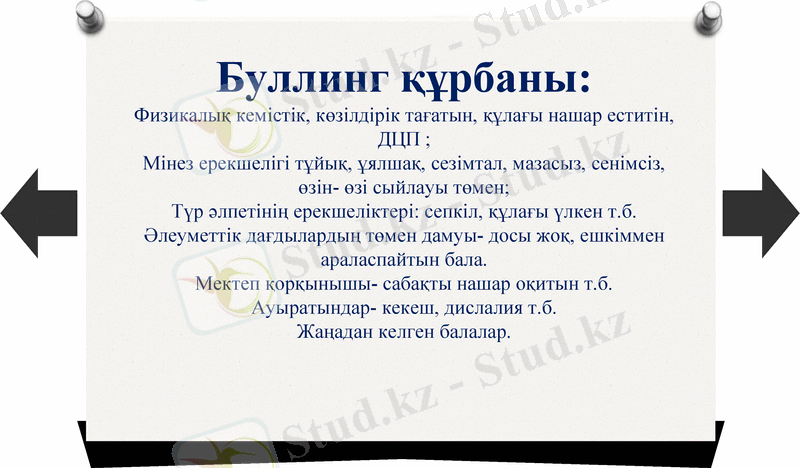 Буллинг құрбаны:

Физикалық кемістік, көзілдірік тағатын, құлағы нашар еститін, ДЦП ;

Мінез ерекшелігі тұйық, ұялшақ, сезімтал, мазасыз, сенімсіз, өзін- өзі сыйлауы төмен;

Түр әлпетінің ерекшеліктері: сепкіл, құлағы үлкен т.б.

Әлеуметтік дағдылардың төмен дамуы- досы жоқ, ешкіммен араласпайтын бала.

Мектеп қорқынышы- сабақты нашар оқитын т.б.

Ауыратындар- кекеш, дислалия т.б.

Жаңадан келген балалар.

Stud.kz - Stud.kz